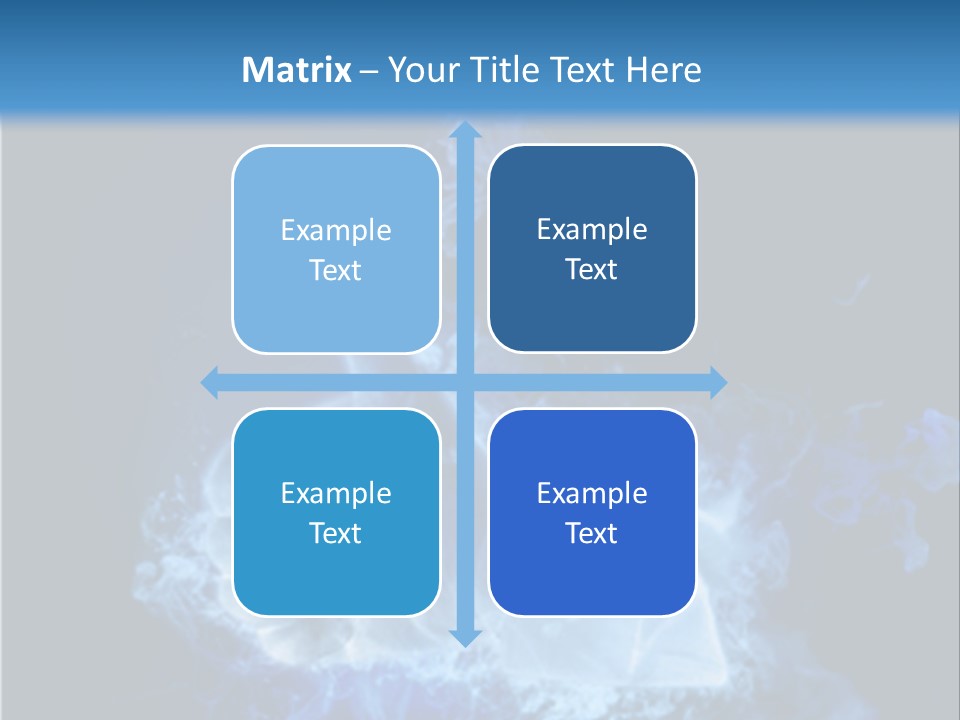 Matrix – Your Title Text Here

Example Text

Example Text

Example Text

Example Text